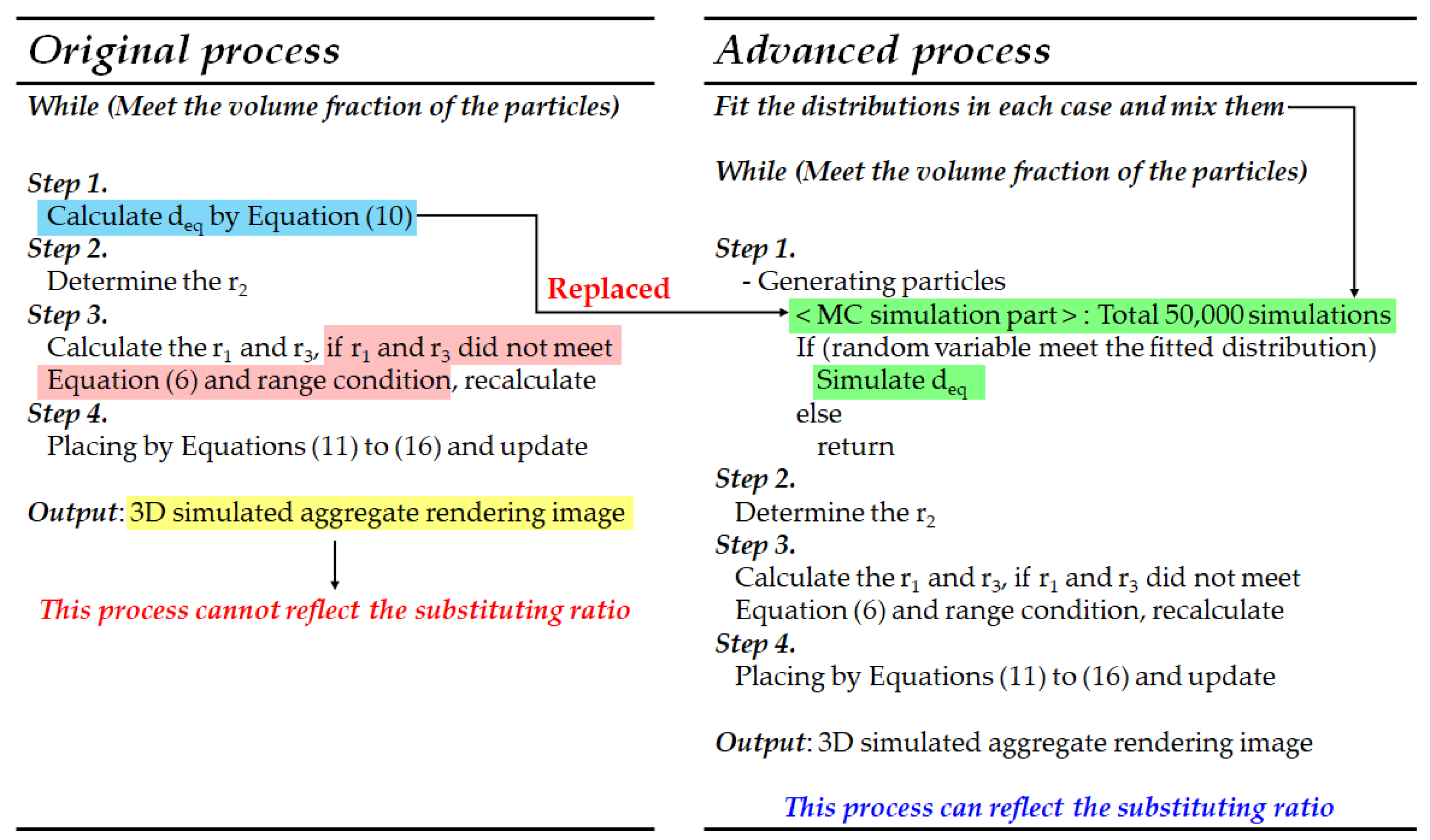 Original process

While (Meet the volume fraction of the particles)

Step 1.
Calculate $d_{eq}$ by Equation (10)
Step 2.
Determine the $r_2$
Step 3.
Calculate the $r_1$ and $r_3$, if $r_1$ and $r_3$ did not meet Equation (6) and range condition, recalculate
Step 4.
Placing by Equations (11) to (16) and update

Output: 3D simulated aggregate rendering image

This process cannot reflect the substituting ratio

Replaced

Advanced process

Fit the distributions in each case and mix them

While (Meet the volume fraction of the particles)

Step 1.
- Generating particles
< MC simulation part > : Total 50,000 simulations
If (random variable meet the fitted distribution)
Simulate $d_{eq}$
else
return
Step 2.
Determine the $r_2$
Step 3.
Calculate the $r_1$ and $r_3$, if $r_1$ and $r_3$ did not meet Equation (6) and range condition, recalculate
Step 4.
Placing by Equations (11) to (16) and update

Output: 3D simulated aggregate rendering image

This process can reflect the substituting ratio